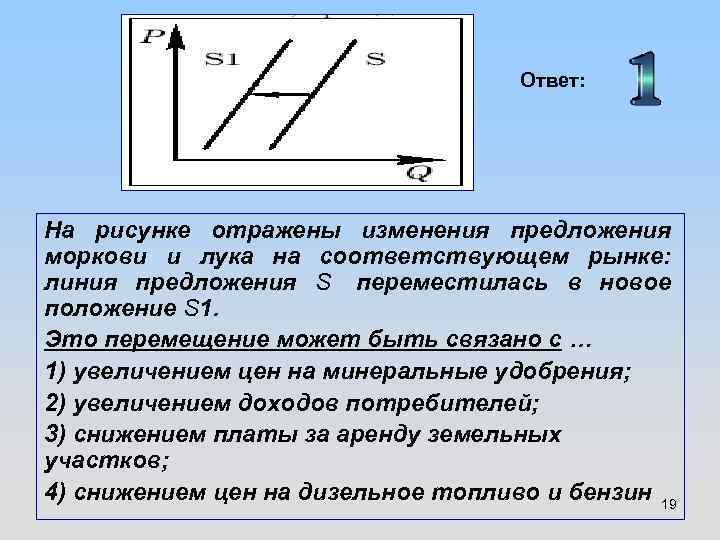 P

S1

S

Q

Ответ: 1

На рисунке отражены изменения предложения моркови и лука на соответствующем рынке: линия предложения S переместилась в новое положение S1.

Это перемещение может быть связано с …

1) увеличением цен на минеральные удобрения;

2) увеличением доходов потребителей;

3) снижением платы за аренду земельных участков;

4) снижением цен на дизельное топливо и бензин

19